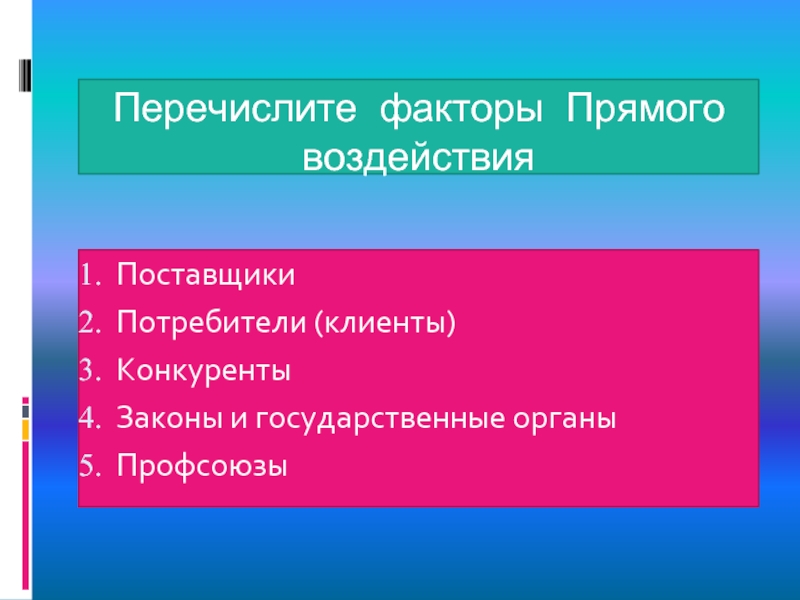 Перечислите факторы Прямого воздействия

1. Поставщики
2. Потребители (клиенты)
3. Конкуренты
4. Законы и государственные органы
5. Профсоюзы